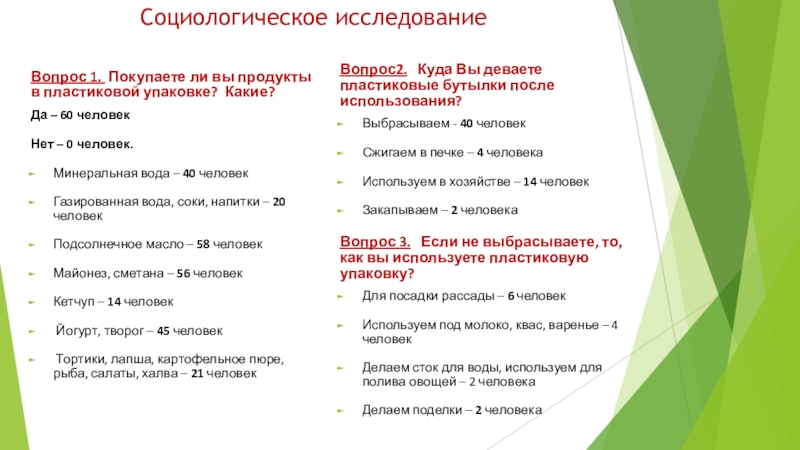 Социологическое исследование

Вопрос 1. Покупаете ли вы продукты в пластиковой упаковке? Какие?

Да – 60 человек

Нет – 0 человек.

Минеральная вода – 40 человек

Газированная вода, соки, напитки – 20 человек

Подсолнечное масло – 58 человек

Майонез, сметана – 56 человек

Кетчуп – 14 человек

Йогурт, творог – 45 человек

Тортики, лапша, картофельное пюре, рыба, салаты, халва – 21 человек

Вопрос2. Куда Вы деваете пластиковые бутылки после использования?

Выбрасываем - 40 человек

Сжигаем в печке – 4 человека

Используем в хозяйстве – 14 человек

Закапываем – 2 человека

Вопрос 3. Если не выбрасываете, то, как вы используете пластиковую упаковку?

Для посадки рассады – 6 человек

Используем под молоко, квас, варенье – 4 человек

Делаем сток для воды, используем для полива овощей – 2 человека

Делаем поделки – 2 человека